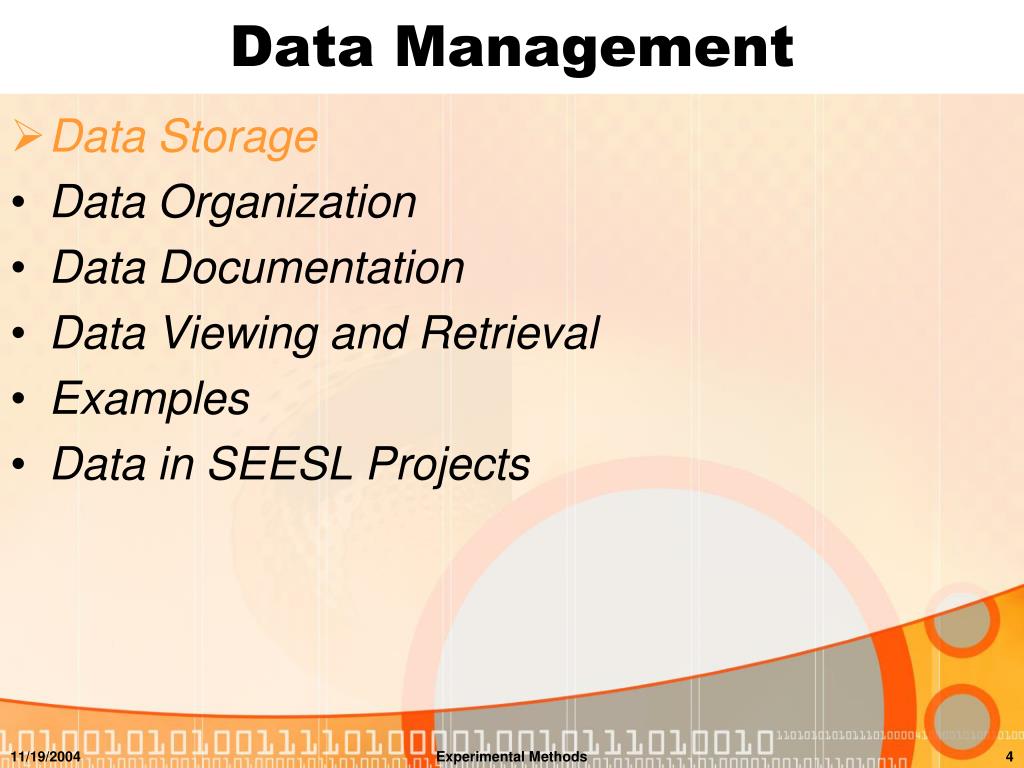 Data Management

➢ Data Storage
• Data Organization
• Data Documentation
• Data Viewing and Retrieval
• Examples
• Data in SEESL Projects

11/19/2004 Experimental Methods 4